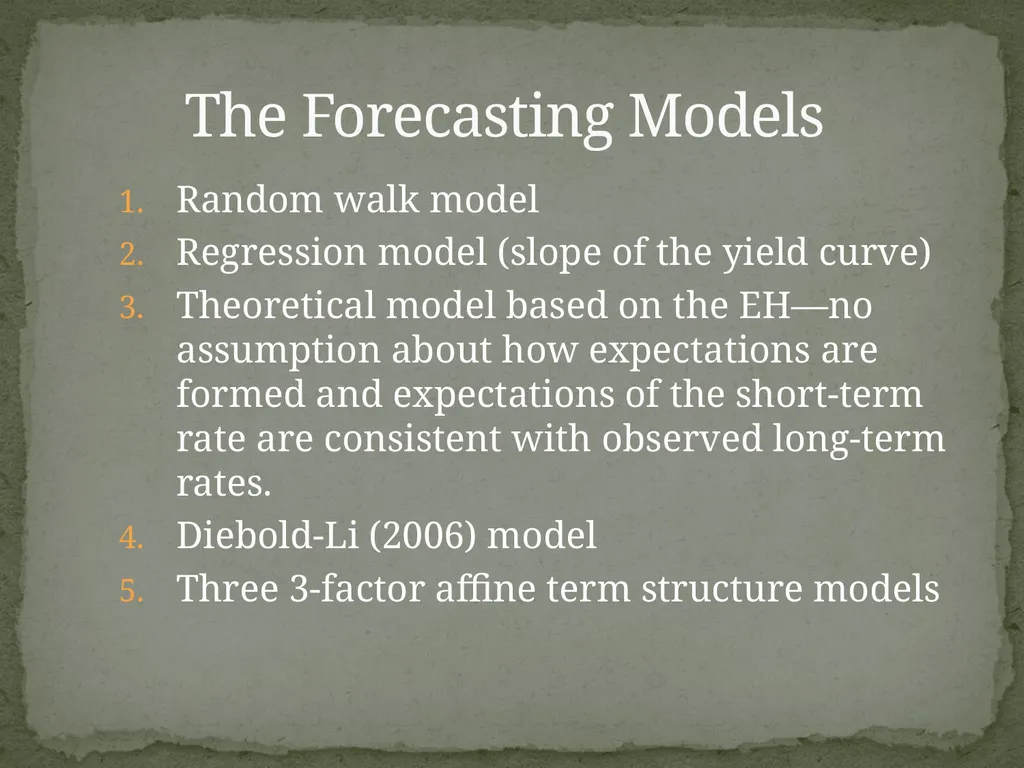 The Forecasting Models

1. Random walk model
2. Regression model (slope of the yield curve)
3. Theoretical model based on the EH—no assumption about how expectations are formed and expectations of the short-term rate are consistent with observed long-term rates.
4. Diebold-Li (2006) model
5. Three 3-factor affine term structure models